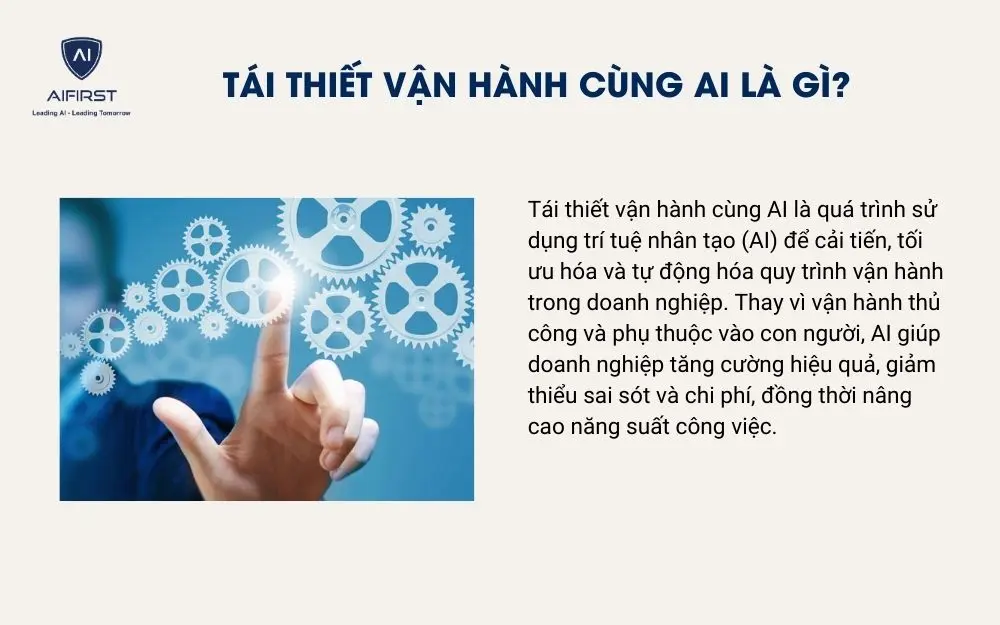 AI
AIFIRST
Leading AI - Leading Tomorrow

TÁI THIẾT VẬN HÀNH CÙNG AI LÀ GÌ?

Tái thiết vận hành cùng AI là quá trình sử dụng trí tuệ nhân tạo (AI) để cải tiến, tối ưu hóa và tự động hóa quy trình vận hành trong doanh nghiệp. Thay vì vận hành thủ công và phụ thuộc vào con người, AI giúp doanh nghiệp tăng cường hiệu quả, giảm thiểu sai sót và chi phí, đồng thời nâng cao năng suất công việc.